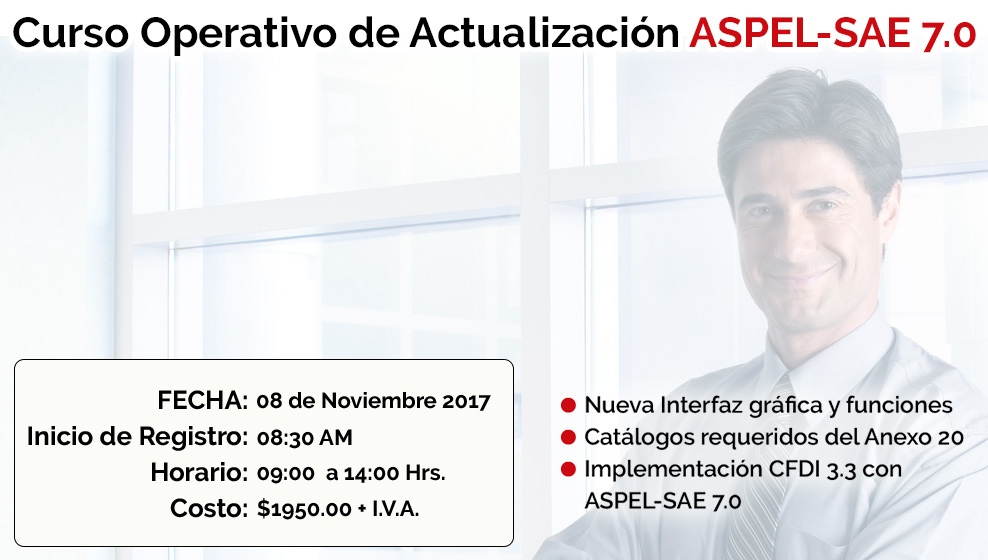 Curso Operativo de Actualización ASPEL-SAE 7.0

FECHA: 08 de Noviembre 2017
Inicio de Registro: 08:30 AM
Horario: 09:00 a 14:00 Hrs.
Costo: $1950.00 + I.V.A.

Nueva Interfaz gráfica y funciones
Catálogos requeridos del Anexo 20
Implementación CFDI 3.3 con ASPEL-SAE 7.0